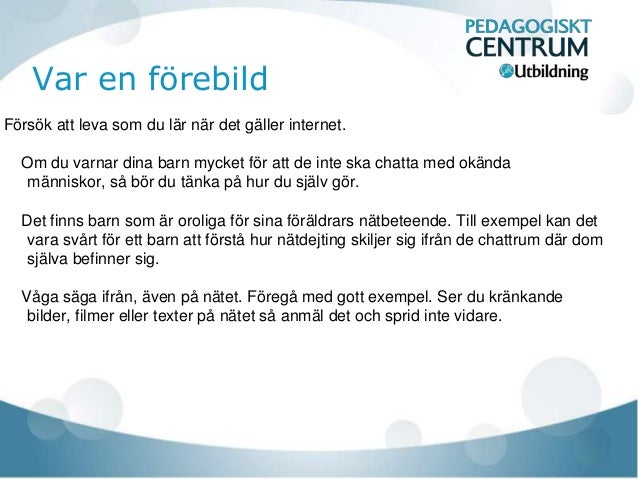 PEDAGOGISKT
CENTRUM
Utbildning

Var en förebild

Försök att leva som du lär när det gäller internet.

Om du varnar dina barn mycket för att de inte ska chatta med okända människor, så bör du tänka på hur du själv gör.

Det finns barn som är oroliga för sina föräldrars nätbeteende. Till exempel kan det vara svårt för ett barn att förstå hur nätdejting skiljer sig ifrån de chattrum där dom själva befinner sig.

Våga säga ifrån, även på nätet. Föregå med gott exempel. Ser du kränkande bilder, filmer eller texter på nätet så anmäl det och sprid inte vidare.